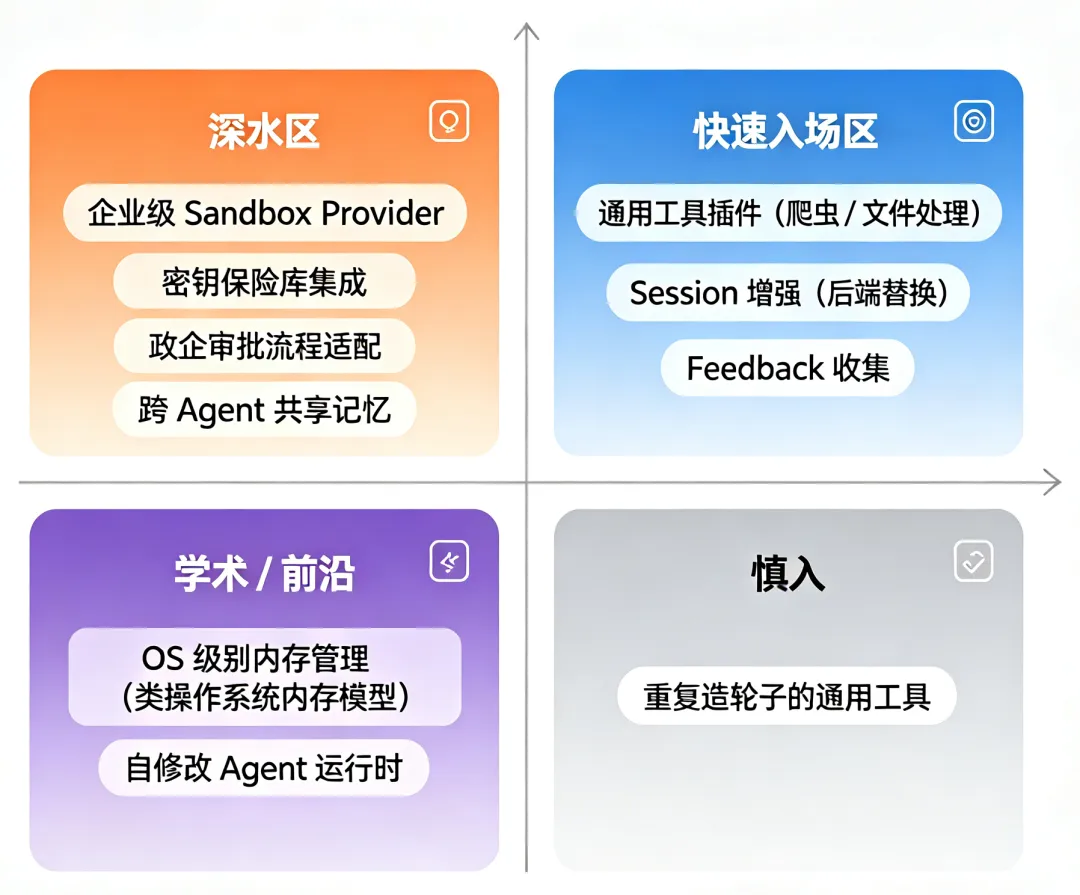 深水区

企业级 Sandbox Provider

密钥保险库集成

政企审批流程适配

跨 Agent 共享记忆

快速入场区

通用工具插件（爬虫 / 文件处理）

Session 增强（后端替换）

Feedback 收集

学术 / 前沿

OS 级别内存管理（类操作系统内存模型）

自修改 Agent 运行时

慎入

重复造轮子的通用工具